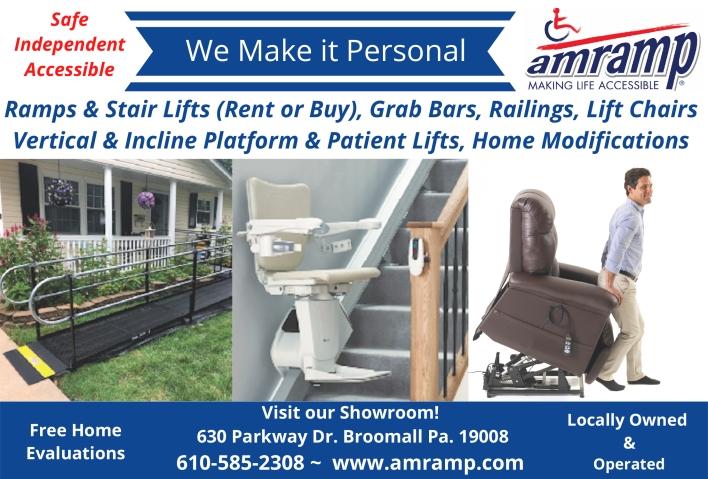 Safe
Independent
Accessible

We Make it Personal

amramp
MAKING LIFE ACCESSIBLE

Ramps & Stair Lifts (Rent or Buy), Grab Bars, Railings, Lift Chairs
Vertical & Incline Platform & Patient Lifts, Home Modifications

Free Home Evaluations

Visit our Showroom!
630 Parkway Dr. Broomall Pa. 19008
610-585-2308 ~ www.amramp.com

Locally Owned & Operated